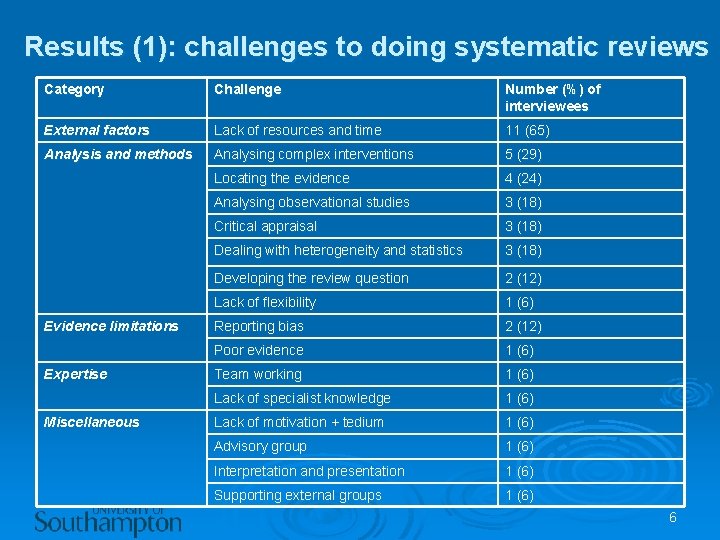 Results (1): challenges to doing systematic reviews

| Category | Challenge | Number (%) of interviewees |
|---|---|---|
| External factors | Lack of resources and time | 11 (65) |
| Analysis and methods | Analysing complex interventions | 5 (29) |
| | Locating the evidence | 4 (24) |
| | Analysing observational studies | 3 (18) |
| | Critical appraisal | 3 (18) |
| | Dealing with heterogeneity and statistics | 3 (18) |
| | Developing the review question | 2 (12) |
| | Lack of flexibility | 1 (6) |
| Evidence limitations | Reporting bias | 2 (12) |
| | Poor evidence | 1 (6) |
| Expertise | Team working | 1 (6) |
| | Lack of specialist knowledge | 1 (6) |
| Miscellaneous | Lack of motivation + tedium | 1 (6) |
| | Advisory group | 1 (6) |
| | Interpretation and presentation | 1 (6) |
| | Supporting external groups | 1 (6) |

UNIVERSITY OF
Southampton

6